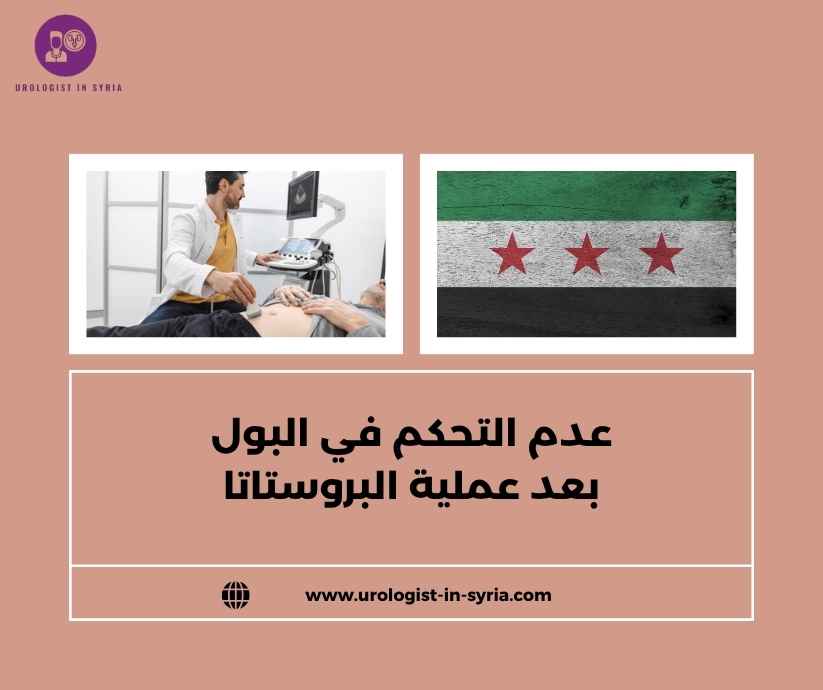 UROLOGIST IN SYRIA

عدم التحكم في البول
بعد عملية البروستاتا

www.urologist-in-syria.com